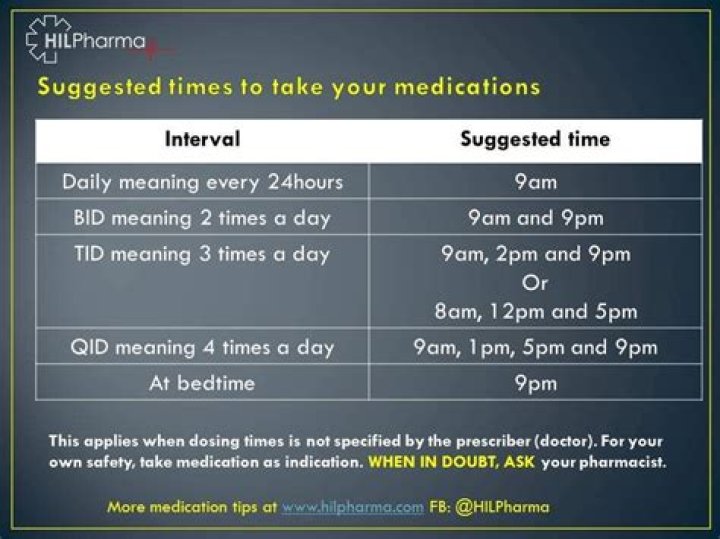 HILPharma

Suggested times to take your medications

| Interval | Suggested time |
|---|---|
| Daily meaning every 24hours | 9am |
| BID meaning 2 times a day | 9am and 9pm |
| TID meaning 3 times a day | 9am, 2pm and 9pm Or 8am, 12pm and 5pm |
| QID meaning 4 times a day | 9am, 1pm, 5pm and 9pm |
| At bedtime | 9pm |

This applies when dosing times is not specified by the prescriber (doctor). For your own safety, take medication as indication. WHEN IN DOUBT, ASK your pharmacist.

More medication tips at www.hilpharma.com FB: @HILPharma